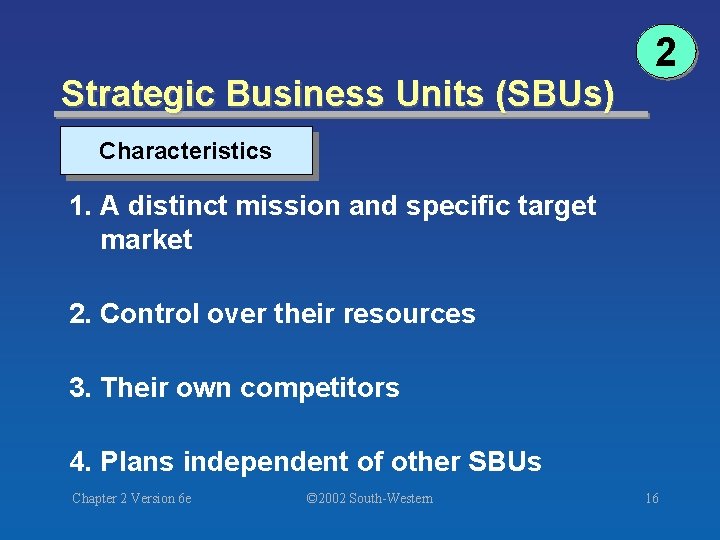 2

Strategic Business Units (SBUs)

Characteristics

1. A distinct mission and specific target market

2. Control over their resources

3. Their own competitors

4. Plans independent of other SBUs

Chapter 2 Version 6e

©2002 South-Western

16